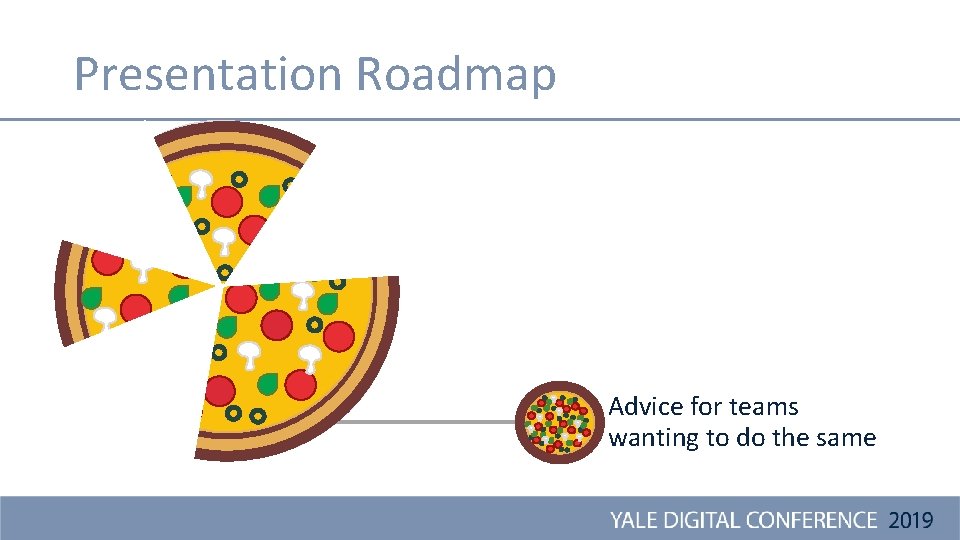 Presentation Roadmap

Advice for teams wanting to do the same

YALE DIGITAL CONFERENCE 2019